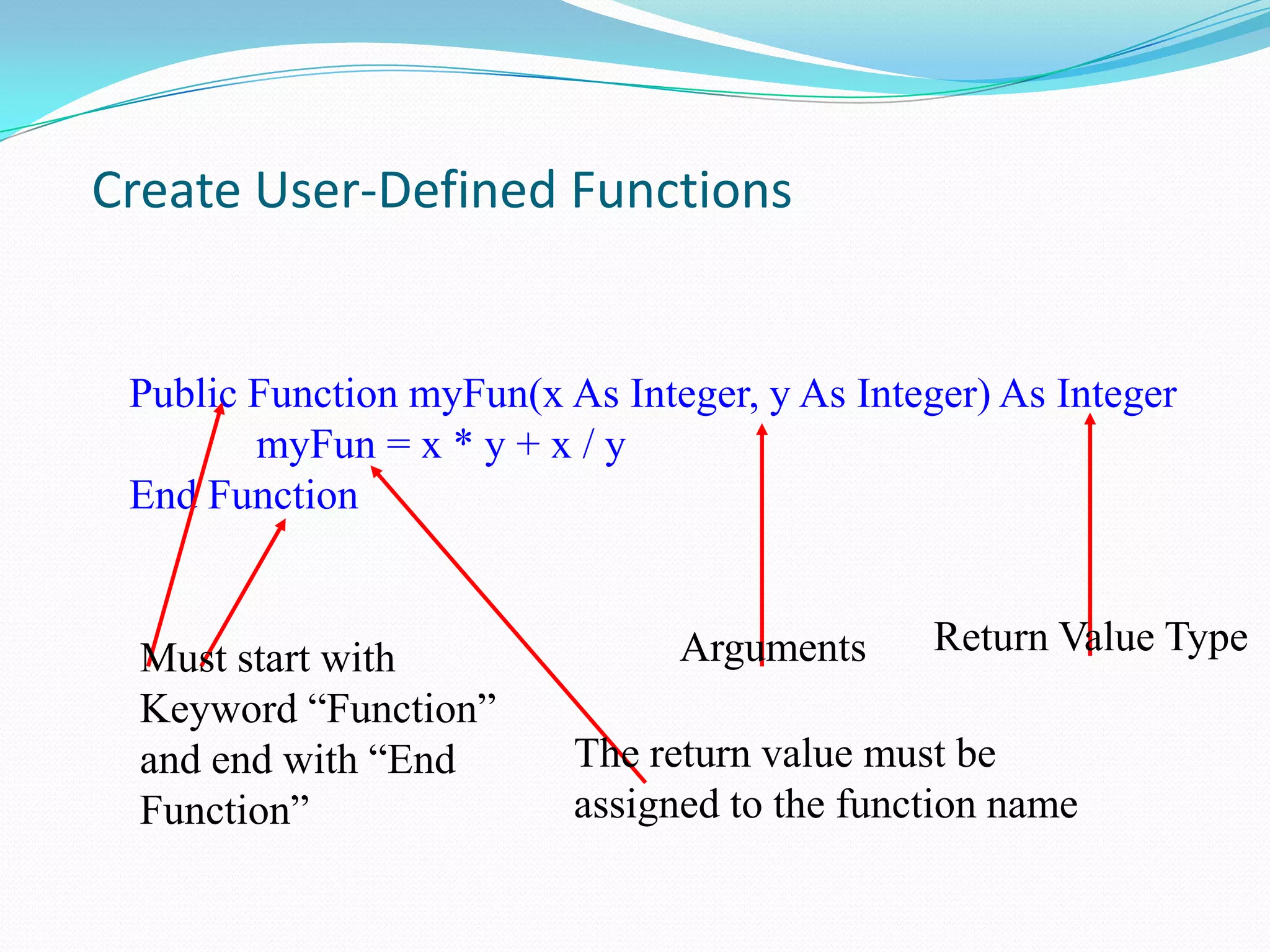 Create User-Defined Functions

Public Function myFun(x As Integer, y As Integer) As Integer
myFun = x * y + x / y
End Function

Must start with Keyword “Function” and end with “End Function”

Arguments

Return Value Type

The return value must be assigned to the function name